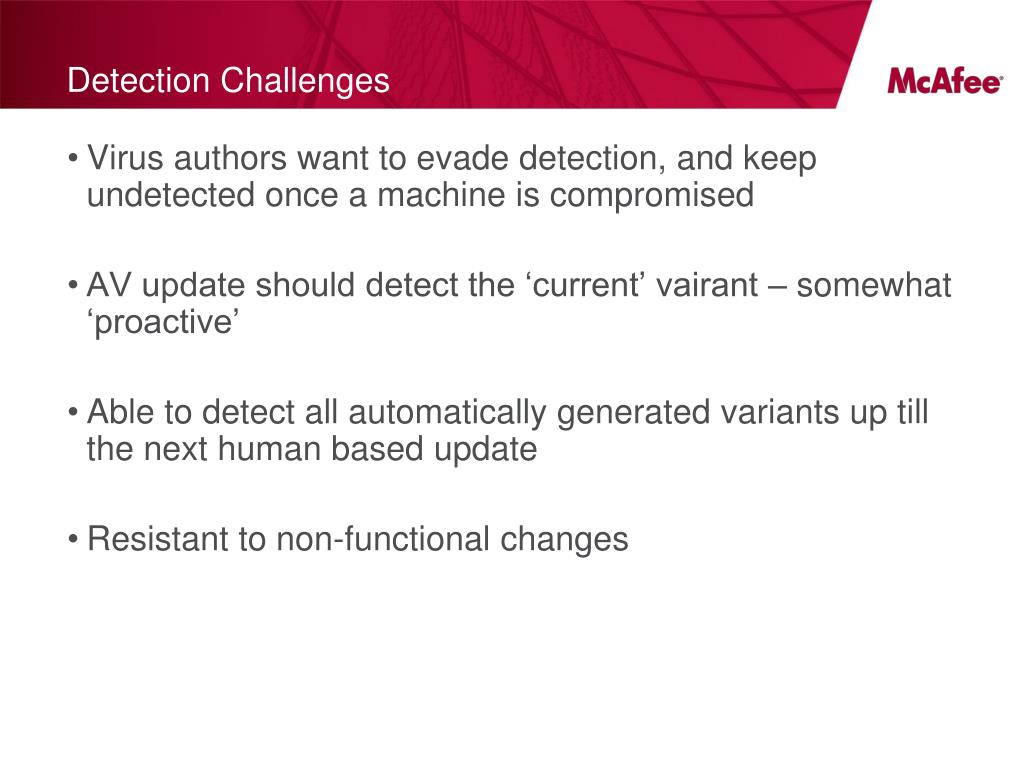 Detection Challenges

McAfee®

• Virus authors want to evade detection, and keep undetected once a machine is compromised

• AV update should detect the ‘current’ vairant – somewhat ‘proactive’

• Able to detect all automatically generated variants up till the next human based update

• Resistant to non-functional changes